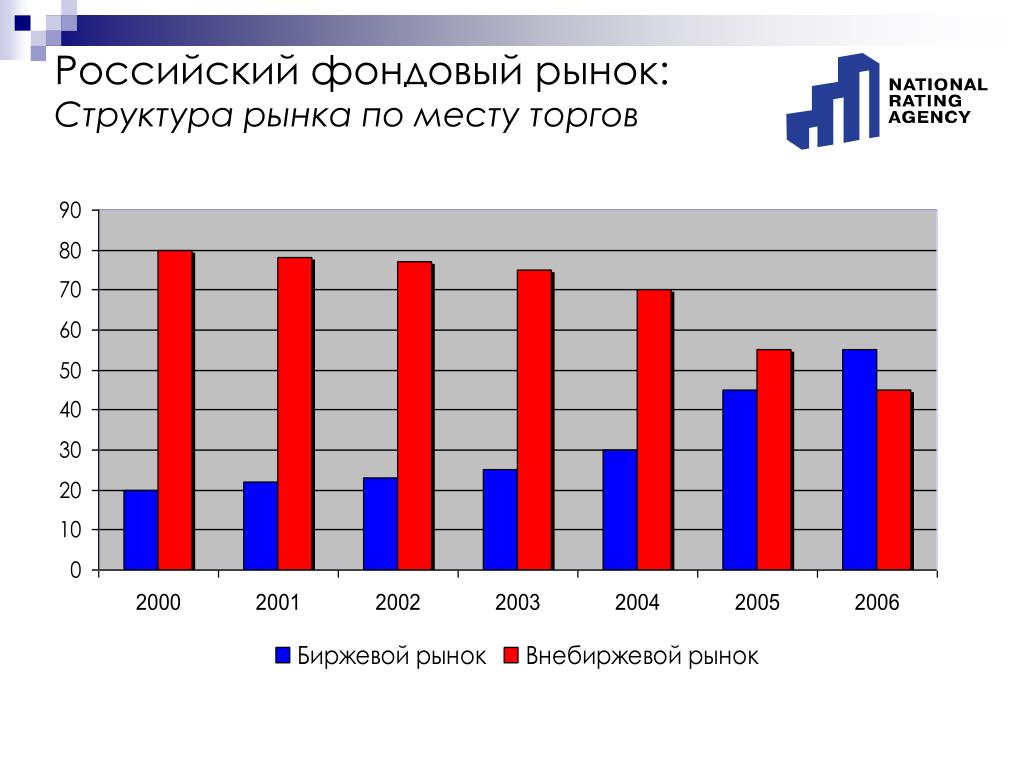 Российский фондовый рынок:
Структура рынка по месту торгов

NATIONAL RATING AGENCY

90
80
70
60
50
40
30
20
10
0

2000 2001 2002 2003 2004 2005 2006

Биржевой рынок Внебиржевой рынок